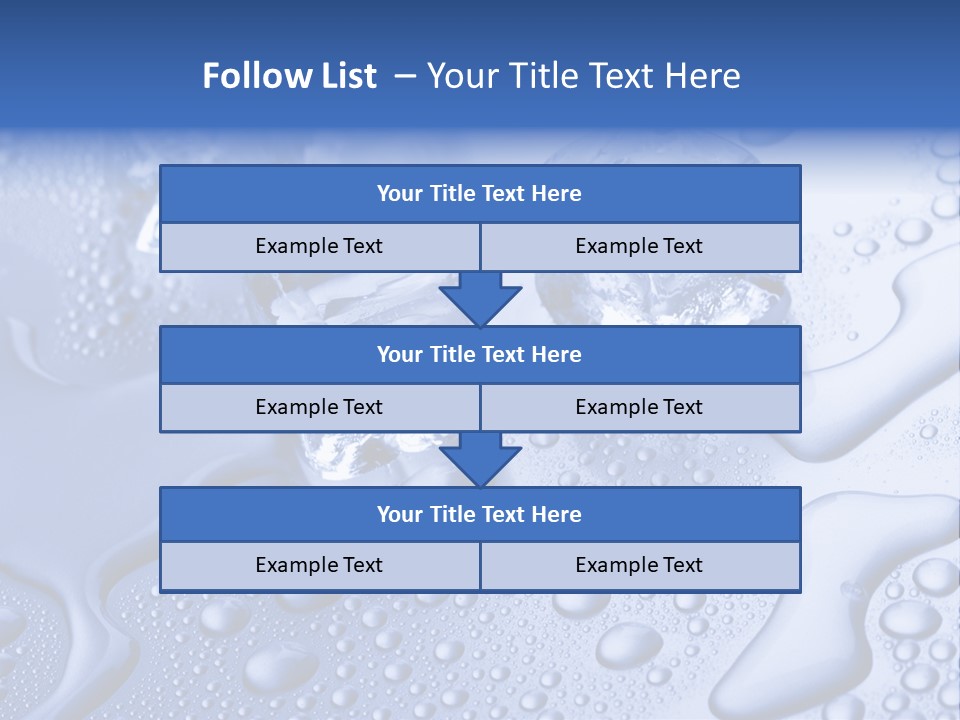 Follow List – Your Title Text Here

| Your Title Text Here | |
|---|---|
| Example Text | Example Text |

| Your Title Text Here | |
|---|---|
| Example Text | Example Text |

| Your Title Text Here | |
|---|---|
| Example Text | Example Text |